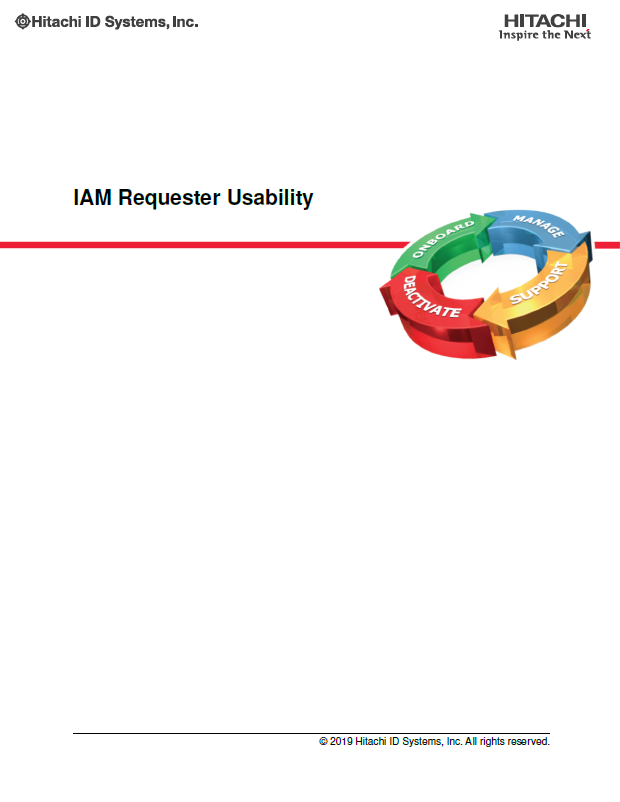 Hitachi ID Systems, Inc.

HITACHI
Inspire the Next

IAM Requester Usability

ONBOARD
MANAGE
SUPPORT
DEACTIVATE

© 2019 Hitachi ID Systems, Inc. All rights reserved.